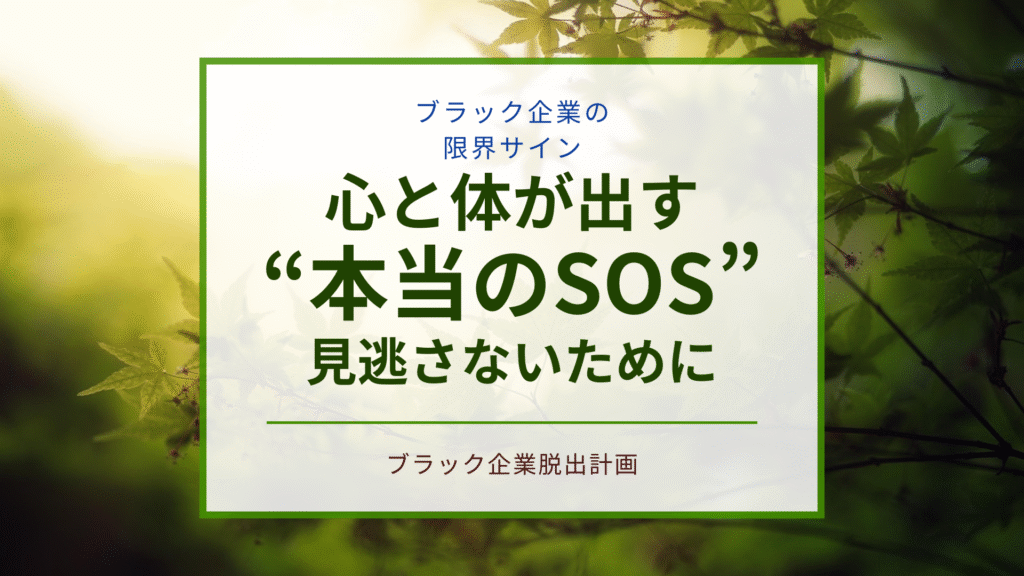 ブラック企業の
限界サイン

心と体が出す
“本当のSOS”
見逃さないために

ブラック企業脱出計画